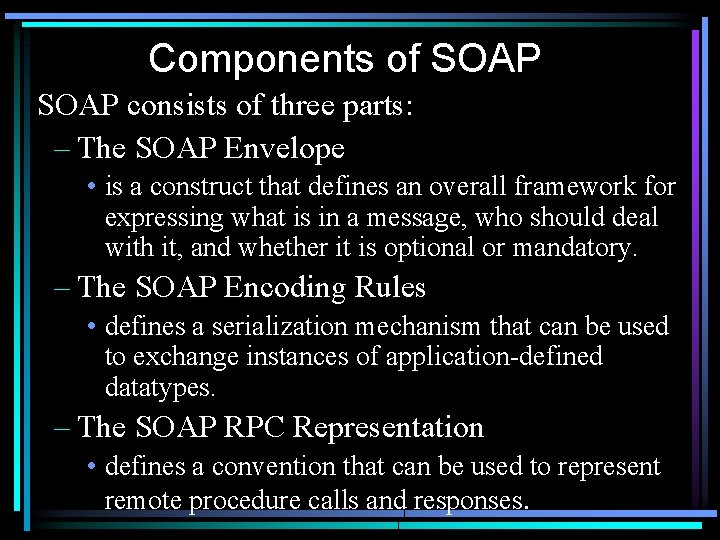 Components of SOAP

SOAP consists of three parts:

– The SOAP Envelope

• is a construct that defines an overall framework for expressing what is in a message, who should deal with it, and whether it is optional or mandatory.

– The SOAP Encoding Rules

• defines a serialization mechanism that can be used to exchange instances of application-defined datatypes.

– The SOAP RPC Representation

• defines a convention that can be used to represent remote procedure calls and responses.